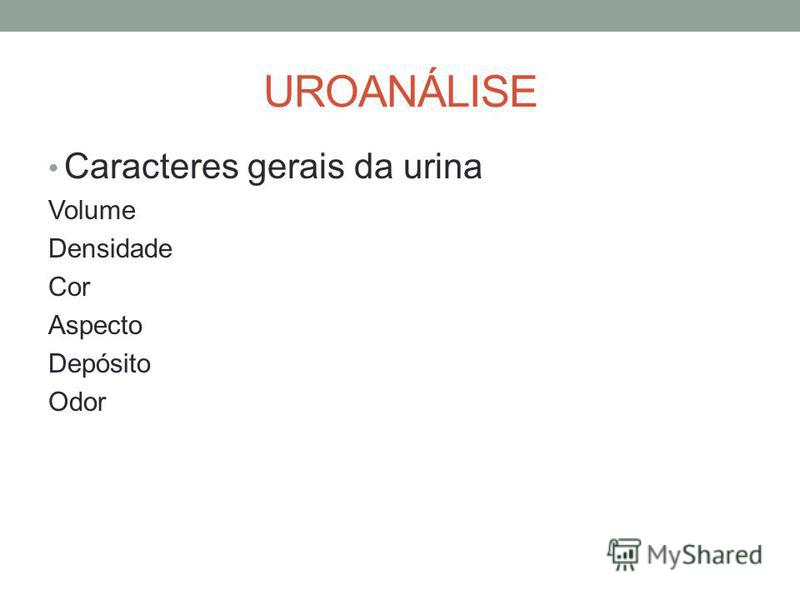 UROANÁLISE

• Caracteres gerais da urina

Volume

Densidade

Cor

Aspecto

Depósito

Odor

MyShared